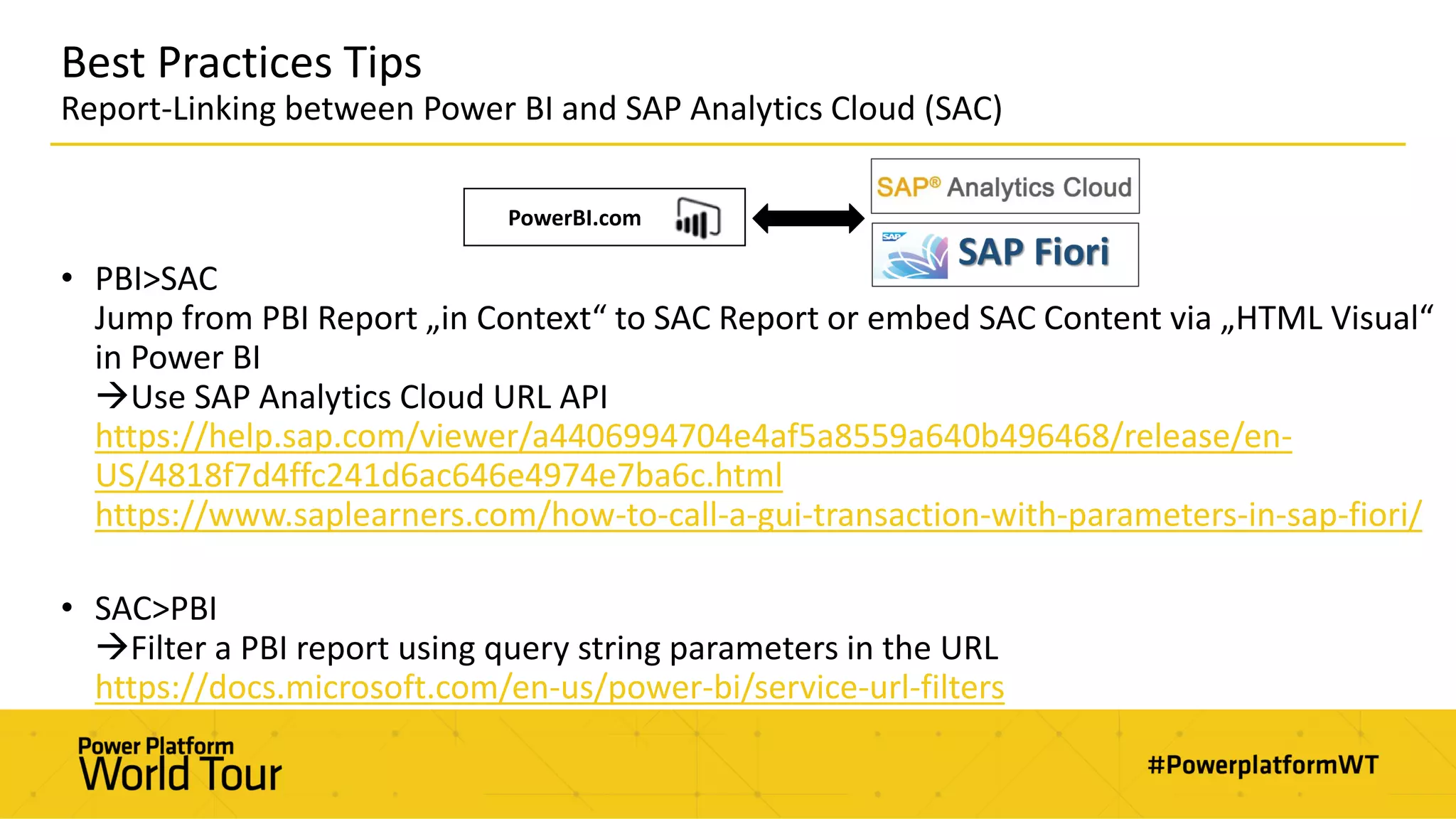 Best Practices Tips
Report-Linking between Power BI and SAP Analytics Cloud (SAC)

PowerBI.com

SAP® Analytics Cloud

SAP

SAP Fiori

• PBI>SAC
Jump from PBI Report „in Context“ to SAC Report or embed SAC Content via „HTML Visual“ in Power BI
→Use SAP Analytics Cloud URL API
https://help.sap.com/viewer/a4406994704e4af5a8559a640b496468/release/en-US/4818f7d4ffc241d6ac646e4974e7ba6c.html
https://www.saplearners.com/how-to-call-a-gui-transaction-with-parameters-in-sap-fiori/

• SAC>PBI
→Filter a PBI report using query string parameters in the URL
https://docs.microsoft.com/en-us/power-bi/service-url-filters

Power Platform
World Tour

#PowerplatformWT